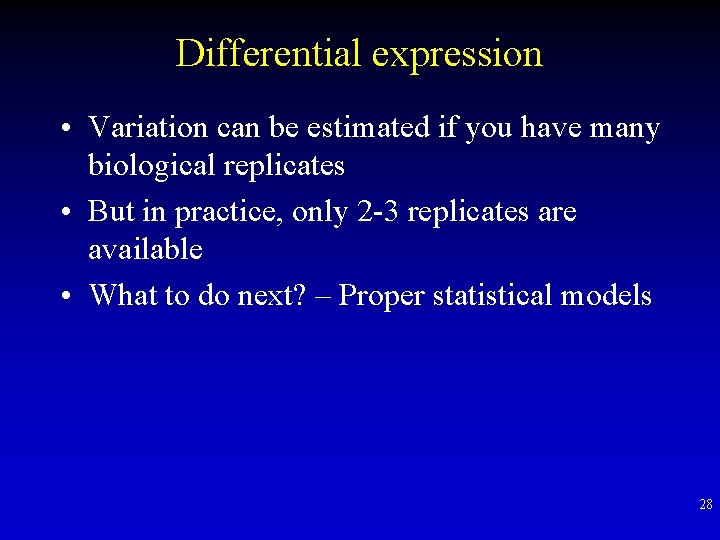 Differential expression

• Variation can be estimated if you have many biological replicates
• But in practice, only 2-3 replicates are available
• What to do next? – Proper statistical models

28